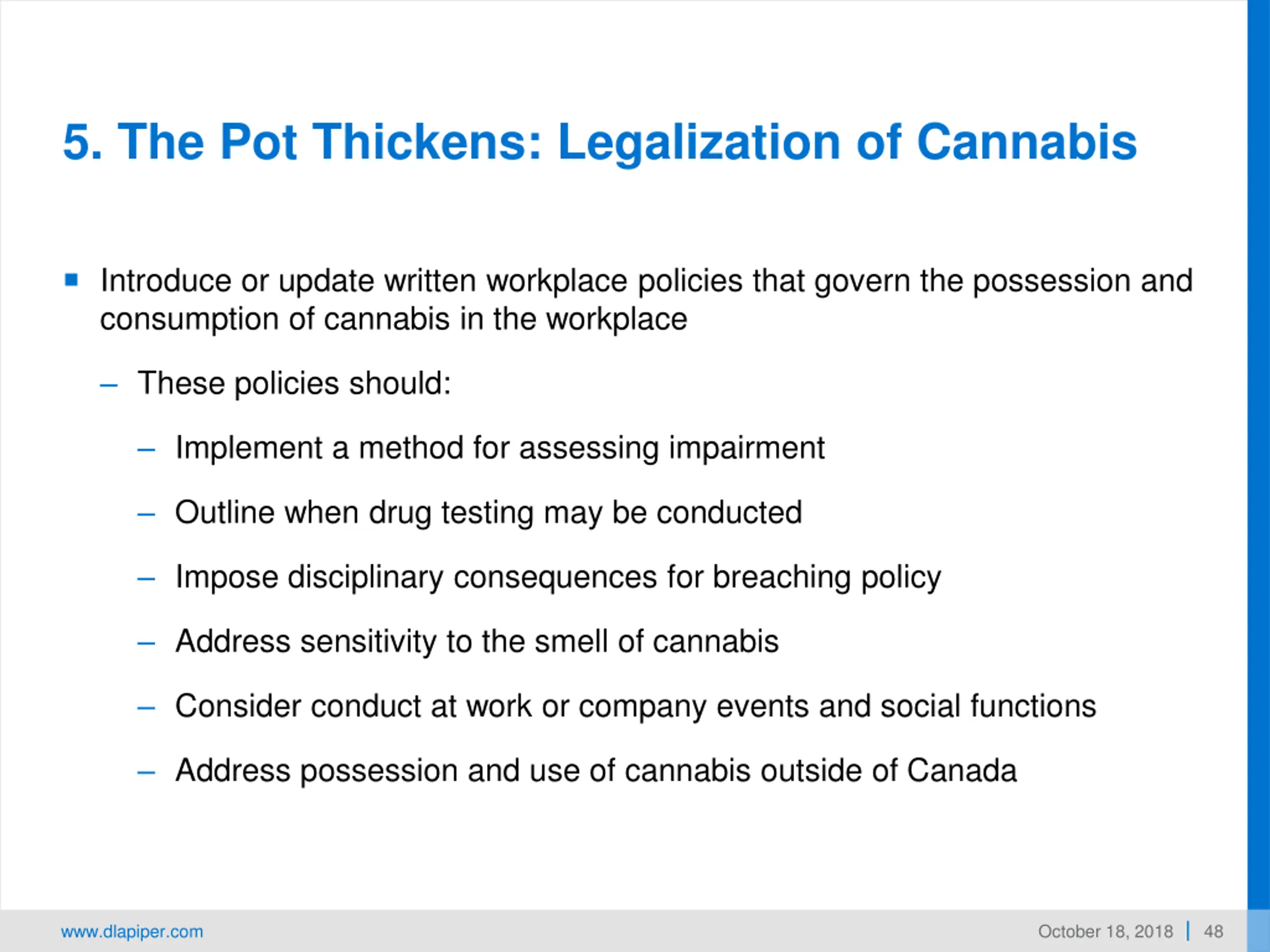 5. The Pot Thickens: Legalization of Cannabis

▪ Introduce or update written workplace policies that govern the possession and consumption of cannabis in the workplace

– These policies should:

– Implement a method for assessing impairment

– Outline when drug testing may be conducted

– Impose disciplinary consequences for breaching policy

– Address sensitivity to the smell of cannabis

– Consider conduct at work or company events and social functions

– Address possession and use of cannabis outside of Canada

www.dlapiper.com

October 18, 2018 | 48